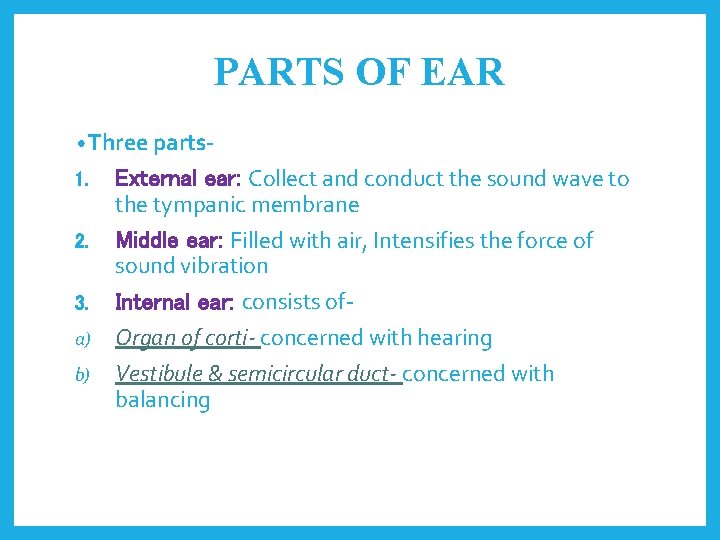 PARTS OF EAR

• Three parts-

1. External ear: Collect and conduct the sound wave to the tympanic membrane

2. Middle ear: Filled with air, Intensifies the force of sound vibration

3. Internal ear: consists of-

a) Organ of corti- concerned with hearing

b) Vestibule & semicircular duct- concerned with balancing